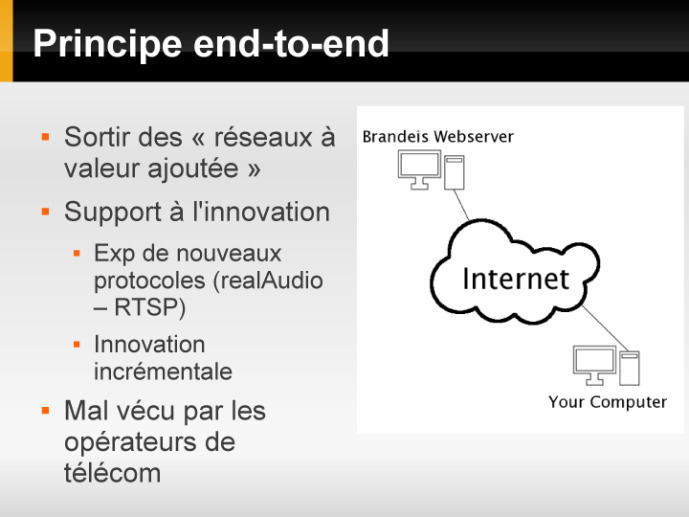 Principe end-to-end

▪ Sortir des « réseaux à valeur ajoutée »
▪ Support à l'innovation
 ▪ Exp de nouveaux protocoles (realAudio – RTSP)
 ▪ Innovation incrémentale
▪ Mal vécu par les opérateurs de télécom

Brandeis Webserver

Internet

Your Computer